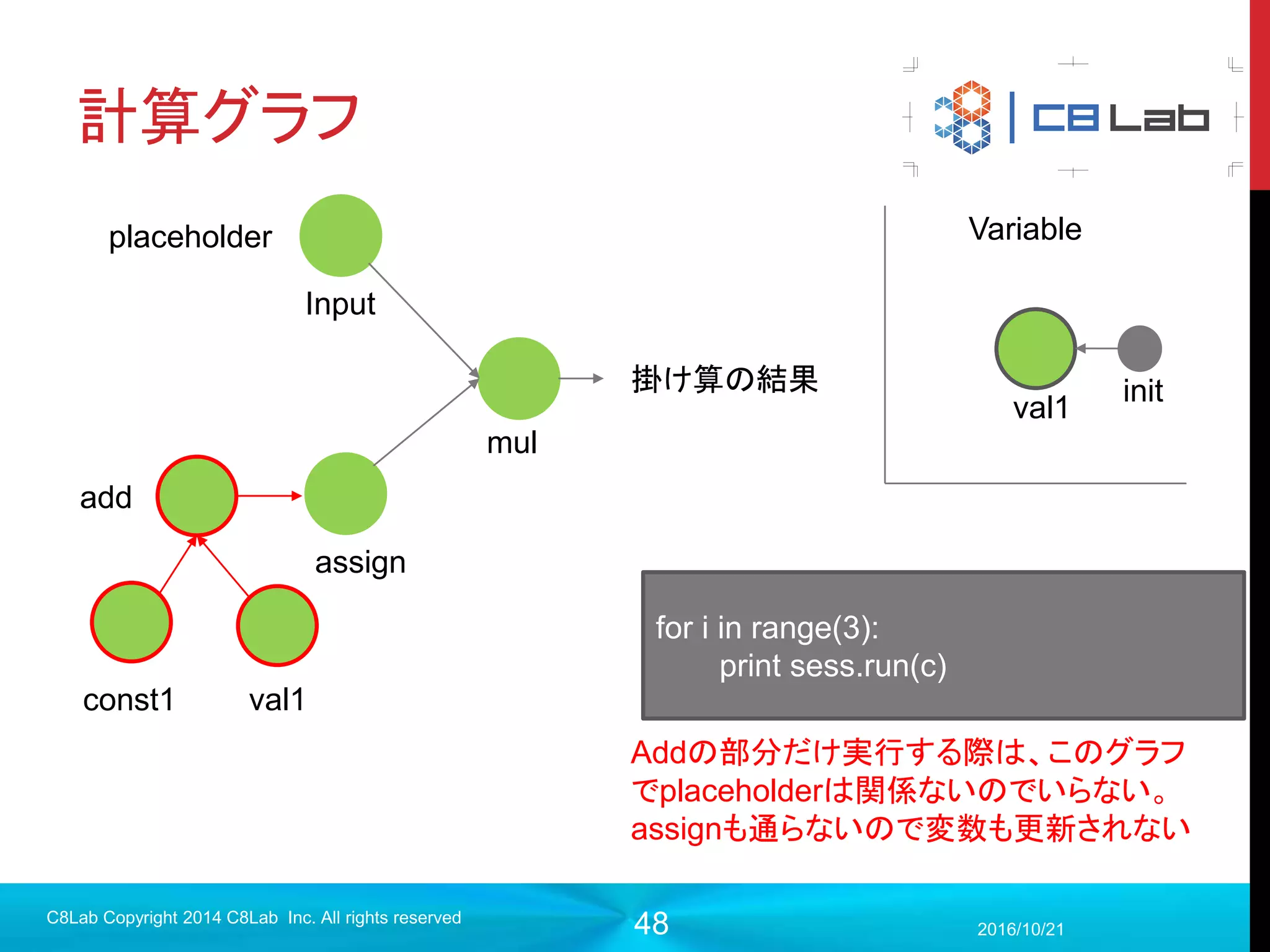 計算グラフ

C8 Lab

placeholder

Input

mul

掛け算の結果

add

assign

const1

val1

Variable

val1

init

for i in range(3):
print sess.run(c)

Addの部分だけ実行する際は、このグラフでplaceholderは関係ないのでいらない。assignも通らないので変数も更新されない

C8Lab Copyright 2014 C8Lab Inc. All rights reserved

48

2016/10/21